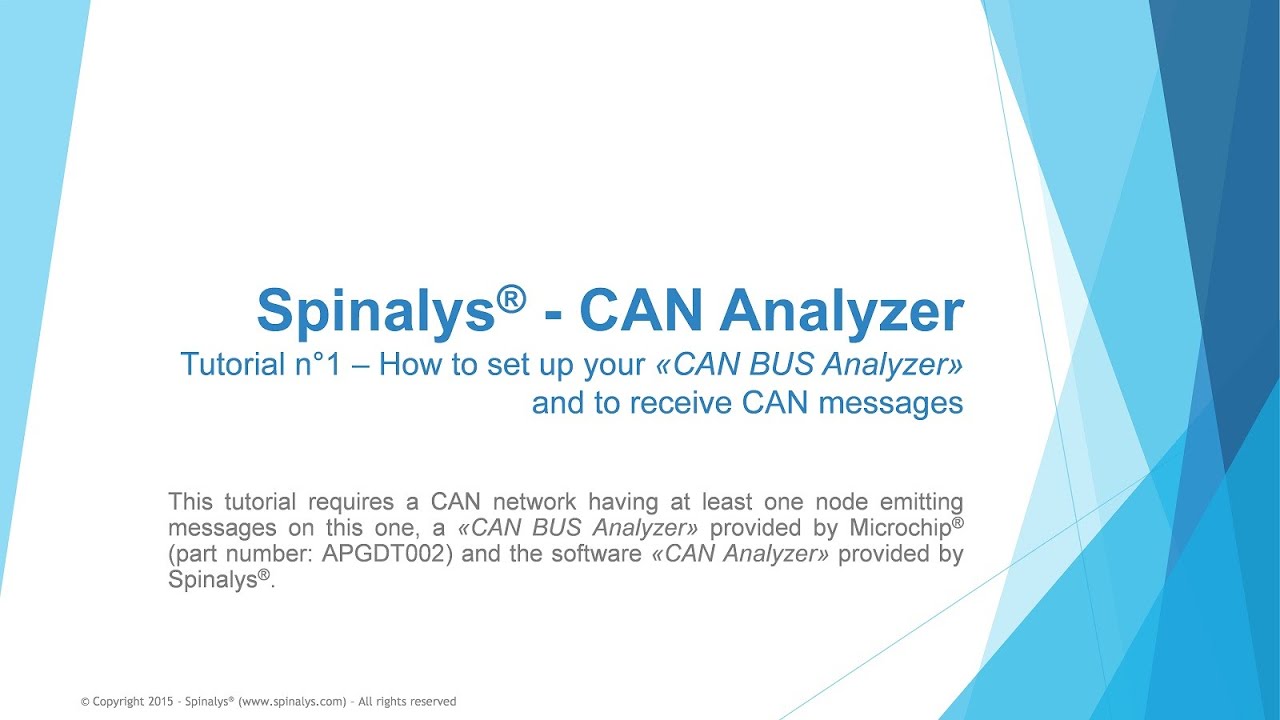 Spinalys® - CAN Analyzer
Tutorial n°1 – How to set up your «CAN BUS Analyzer» and to receive CAN messages

This tutorial requires a CAN network having at least one node emitting messages on this one, a «CAN BUS Analyzer» provided by Microchip® (part number: APGDT002) and the software «CAN Analyzer» provided by Spinalys®.

© Copyright 2015 - Spinalys® (www.spinalys.com) - All rights reserved